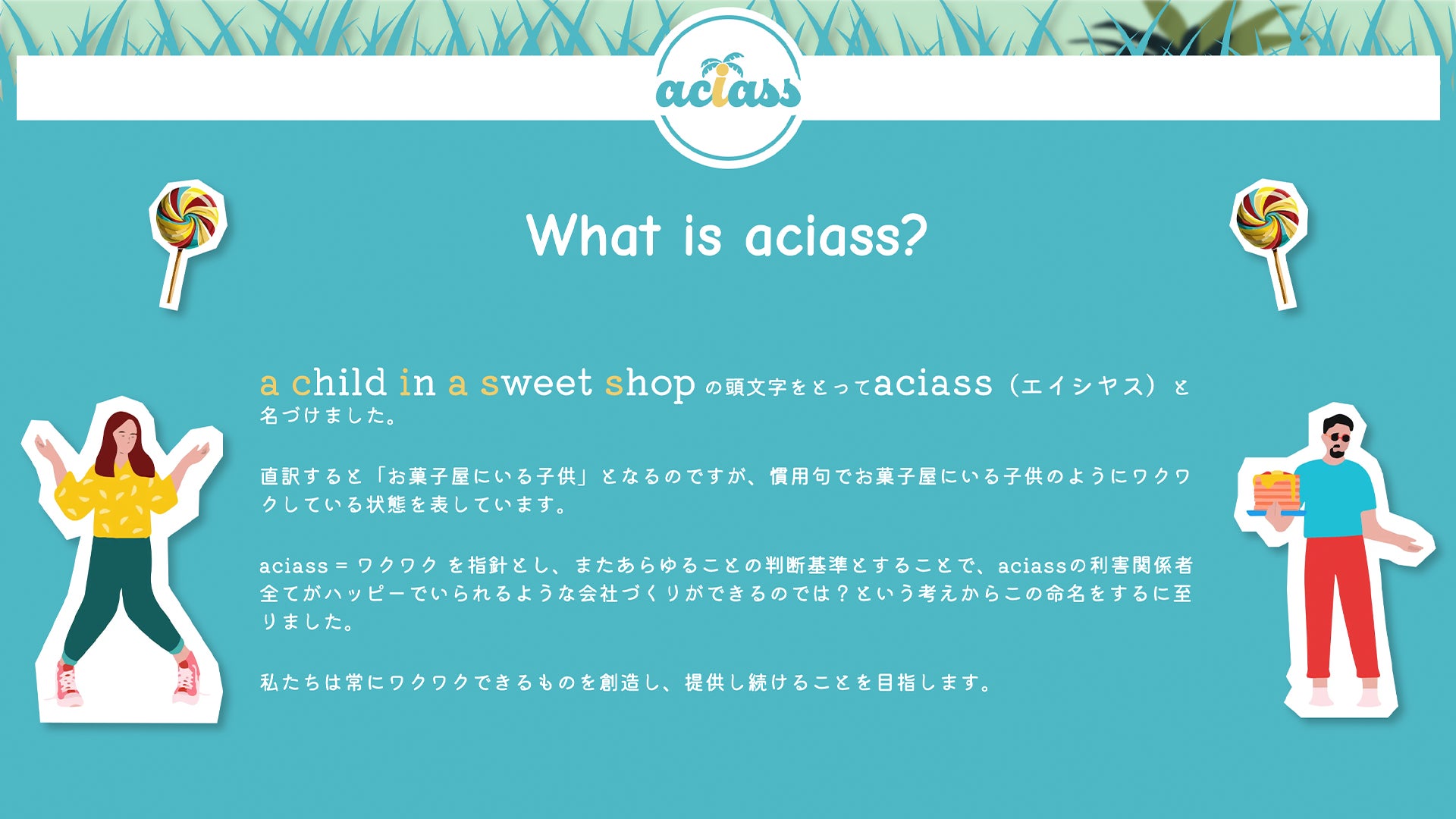 aciass

What is aciass?

a child in a sweet shop の頭文字をとってaciass（エイシヤス）と名づけました。

直訳すると「お菓子屋にいる子供」となるのですが、慣用句でお菓子屋にいる子供のようにワクワクしている状態を表しています。

aciass = ワクワク を指針とし、またあらゆることの判断基準とすることで、aciassの利害関係者全てがハッピーでいられるような会社づくりができるのでは？という考えからこの命名をするに至りました。

私たちは常にワクワクできるものを創造し、提供し続けることを目指します。